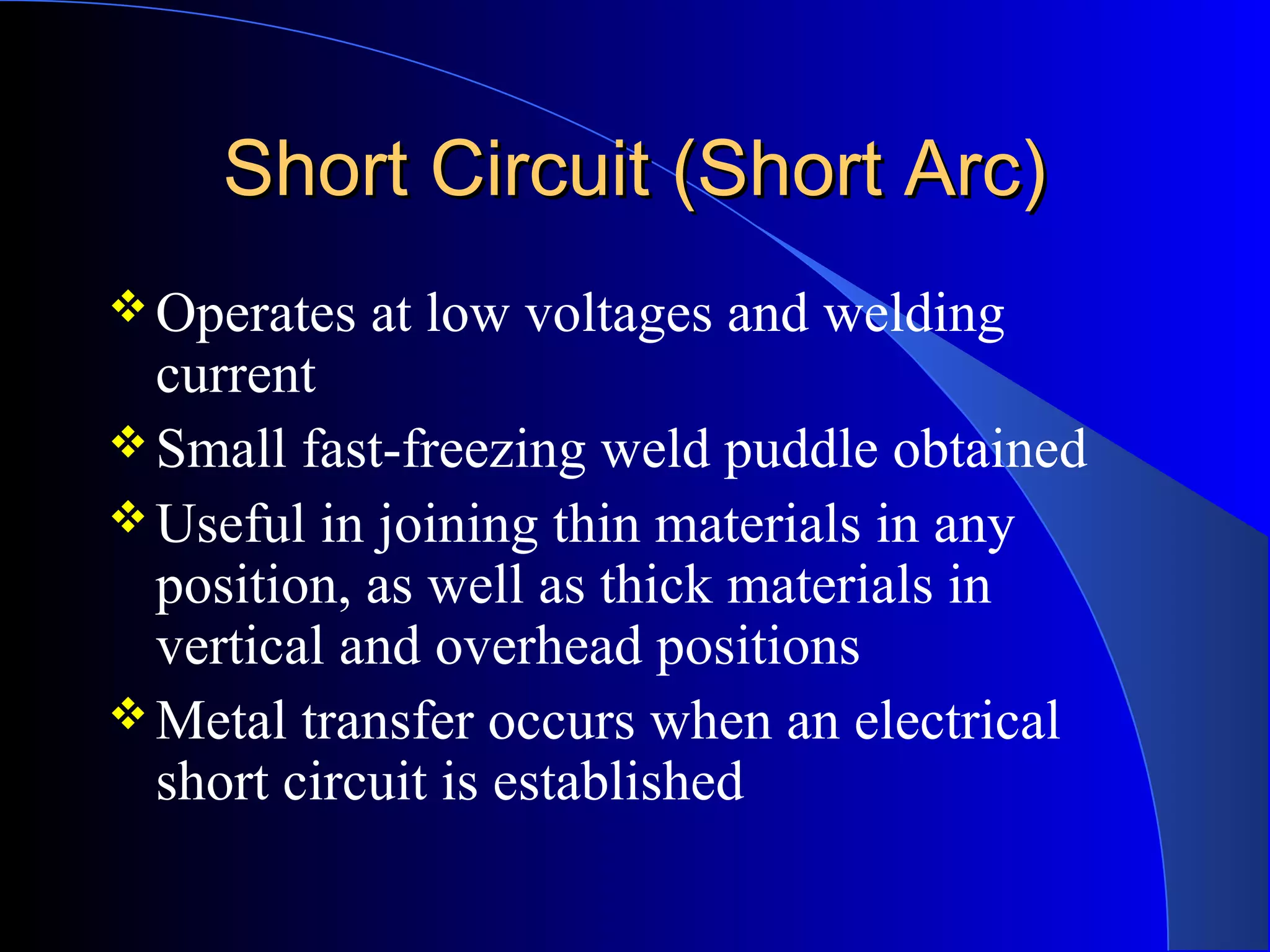 Short Circuit (Short Arc)

❖ Operates at low voltages and welding current

❖ Small fast-freezing weld puddle obtained

❖ Useful in joining thin materials in any position, as well as thick materials in vertical and overhead positions

❖ Metal transfer occurs when an electrical short circuit is established